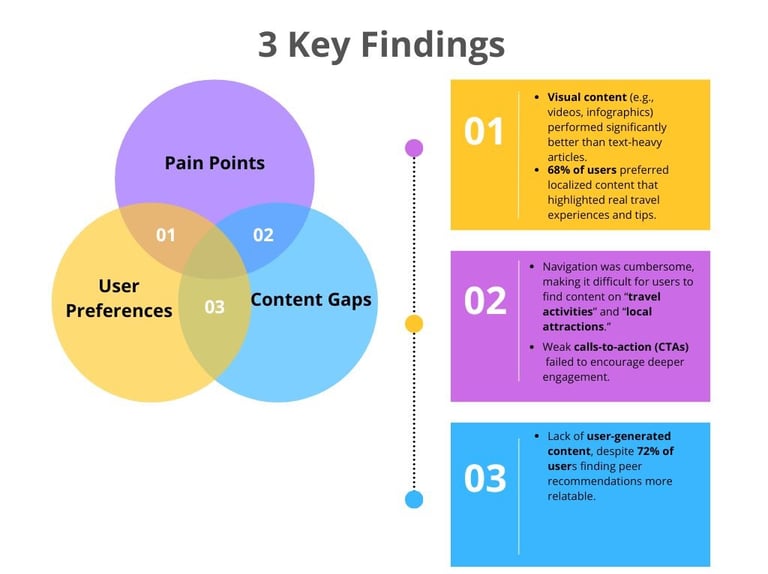 3 Key Findings

Pain Points

01

02

User Preferences

03

Content Gaps

01

• Visual content (e.g., videos, infographics) performed significantly better than text-heavy articles.

• 68% of users preferred localized content that highlighted real travel experiences and tips.

02

• Navigation was cumbersome, making it difficult for users to find content on "travel activities" and "local attractions."

• Weak calls-to-action (CTAs) failed to encourage deeper engagement.

03

• Lack of user-generated content, despite 72% of users finding peer recommendations more relatable.